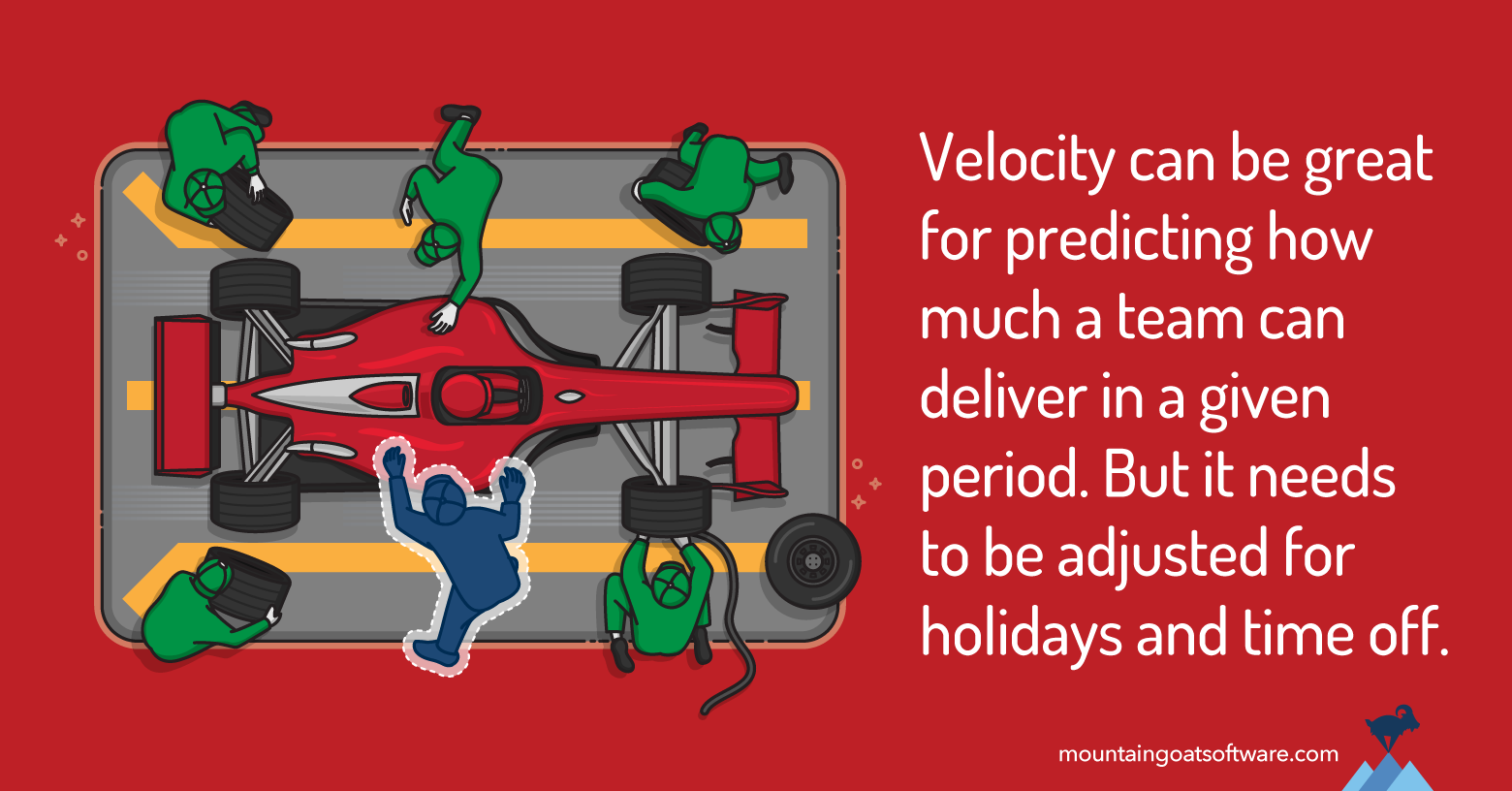 Velocity can be great for predicting how much a team can deliver in a given period. But it needs to be adjusted for holidays and time off.

mountaingoatsoftware.com